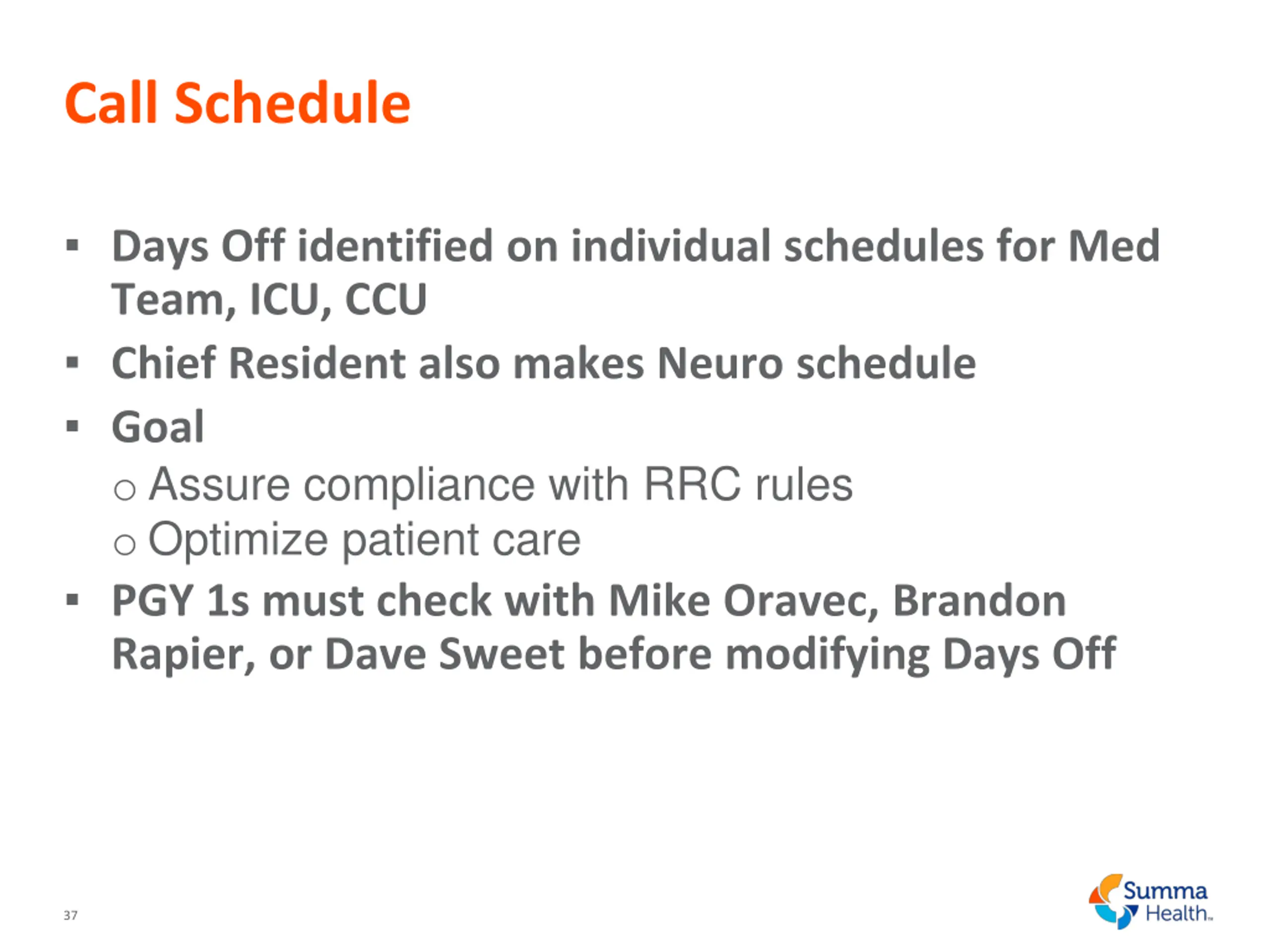 Call Schedule

▪ Days Off identified on individual schedules for Med Team, ICU, CCU

▪ Chief Resident also makes Neuro schedule

▪ Goal
 o Assure compliance with RRC rules
 o Optimize patient care

▪ PGY 1s must check with Mike Oravec, Brandon Rapier, or Dave Sweet before modifying Days Off

37

Summa Health